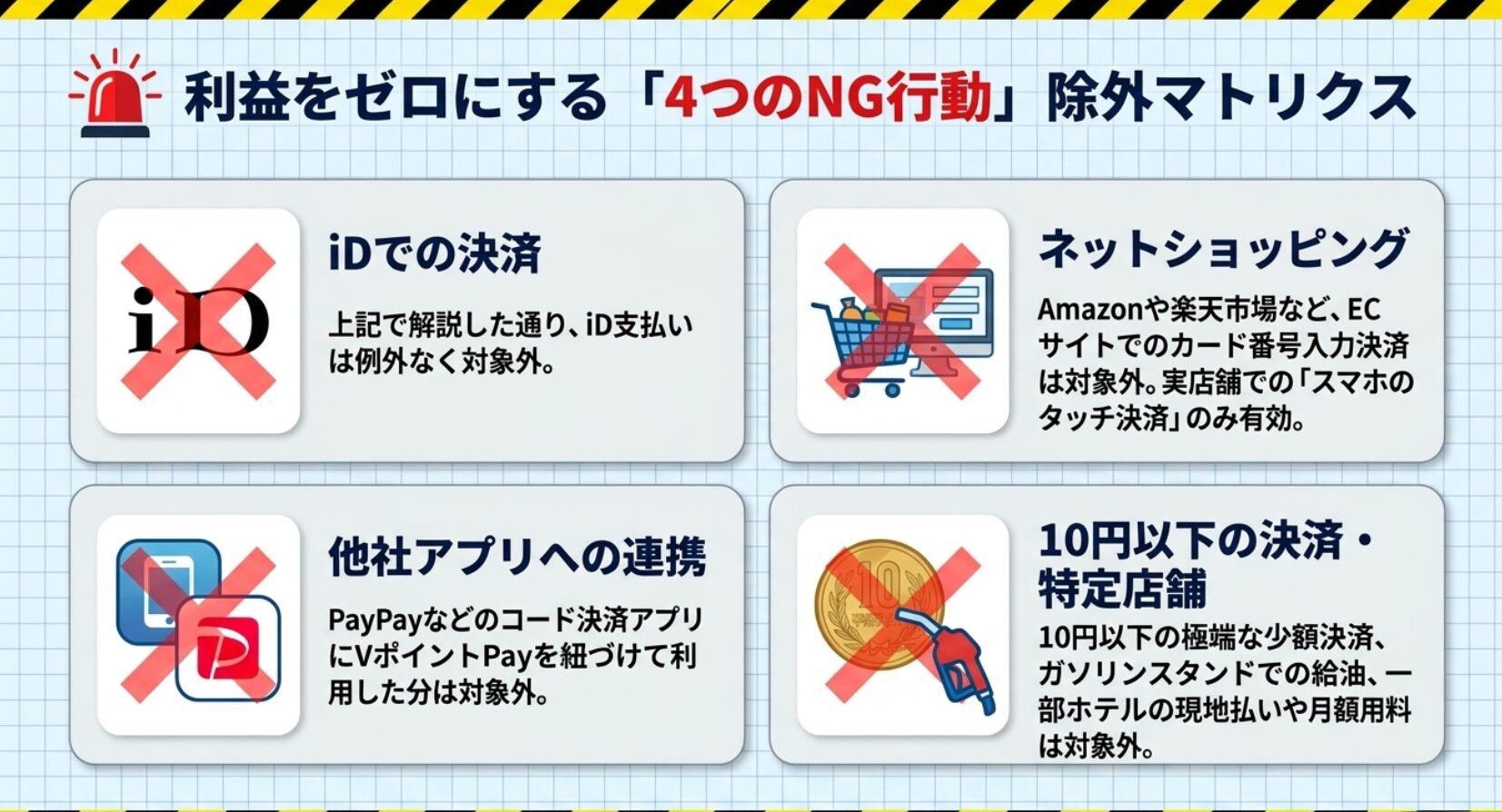 利益をゼロにする「4つのNG行動」除外マトリクス

iD

iDでの決済

上記で解説した通り、iD支払いは例外なく対象外。

ネットショッピング

Amazonや楽天市場など、ECサイトでのカード番号入力決済は対象外。実店舗での「スマホのタッチ決済」のみ有効。

他社アプリへの連携

PayPayなどのコード決済アプリにVポイントPayを紐づけて利用した分は対象外。

10

10円以下の決済・特定店舗

10円以下の極端な少額決済、ガソリンスタンドでの給油、一部ホテルの現地払いや月額用料は対象外。